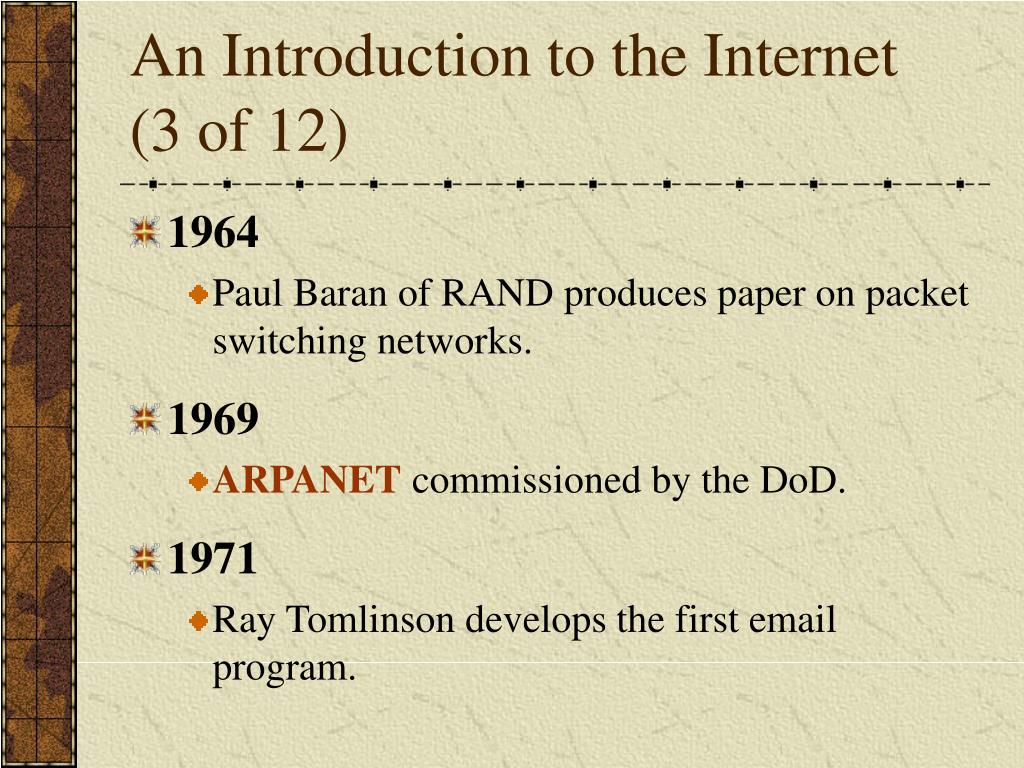 An Introduction to the Internet (3 of 12)

1964

Paul Baran of RAND produces paper on packet switching networks.

1969

ARPANET commissioned by the DoD.

1971

Ray Tomlinson develops the first email program.